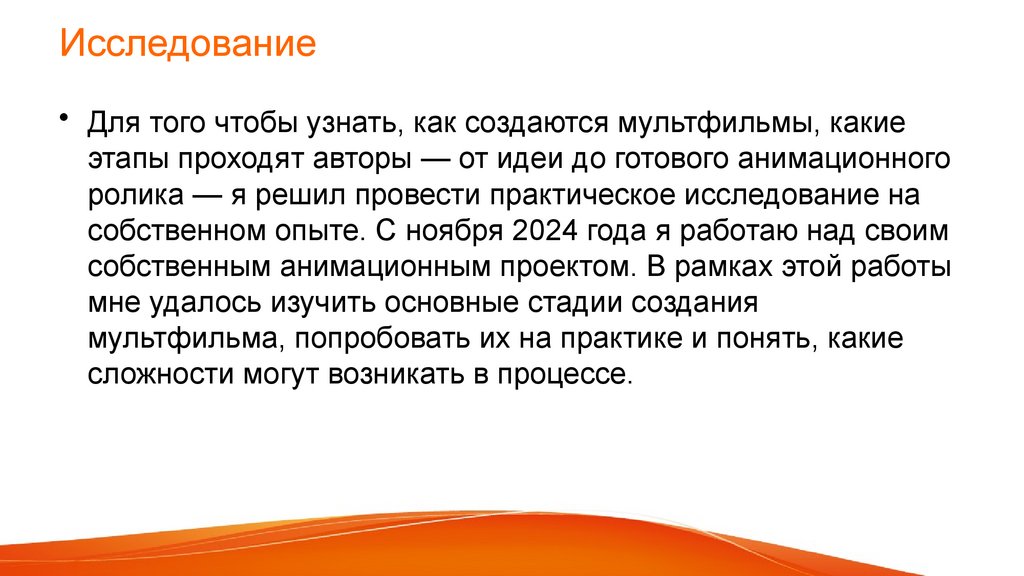 Исследование

• Для того чтобы узнать, как создаются мультфильмы, какие этапы проходят авторы — от идеи до готового анимационного ролика — я решил провести практическое исследование на собственном опыте. С ноября 2024 года я работаю над своим собственным анимационным проектом. В рамках этой работы мне удалось изучить основные стадии создания мультфильма, попробовать их на практике и понять, какие сложности могут возникать в процессе.